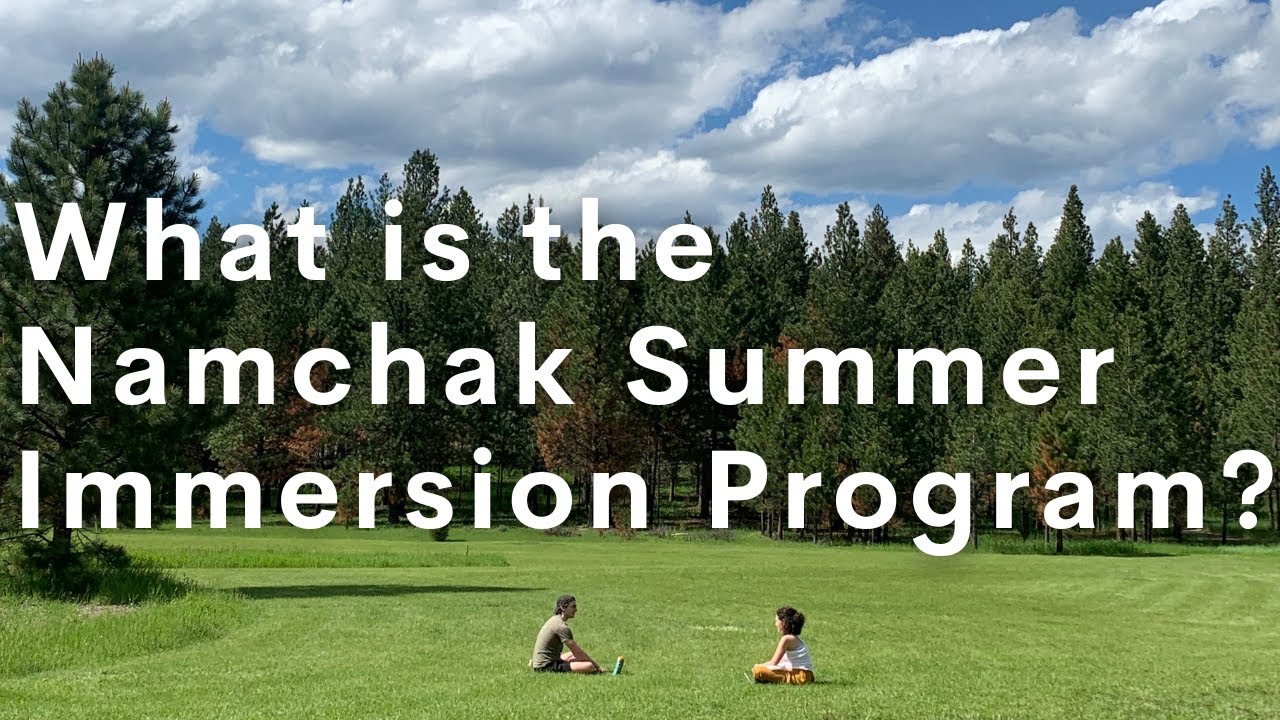 What is the Namchak Summer Immersion Program?